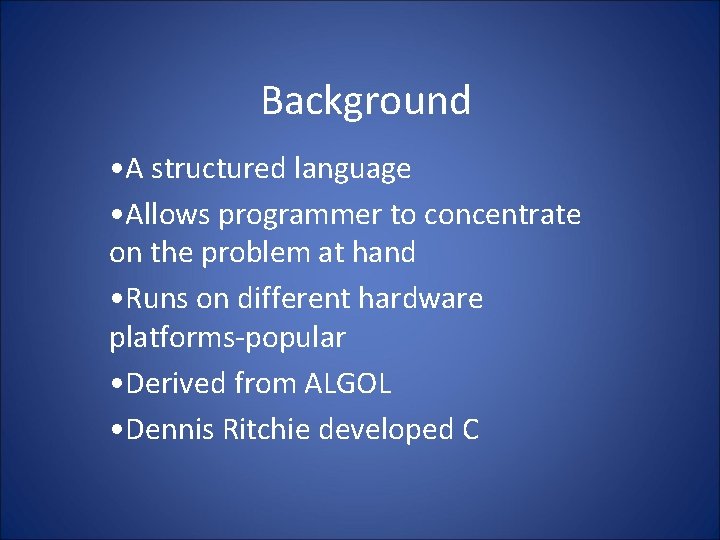 Background

•A structured language

•Allows programmer to concentrate on the problem at hand

•Runs on different hardware platforms-popular

•Derived from ALGOL

•Dennis Ritchie developed C